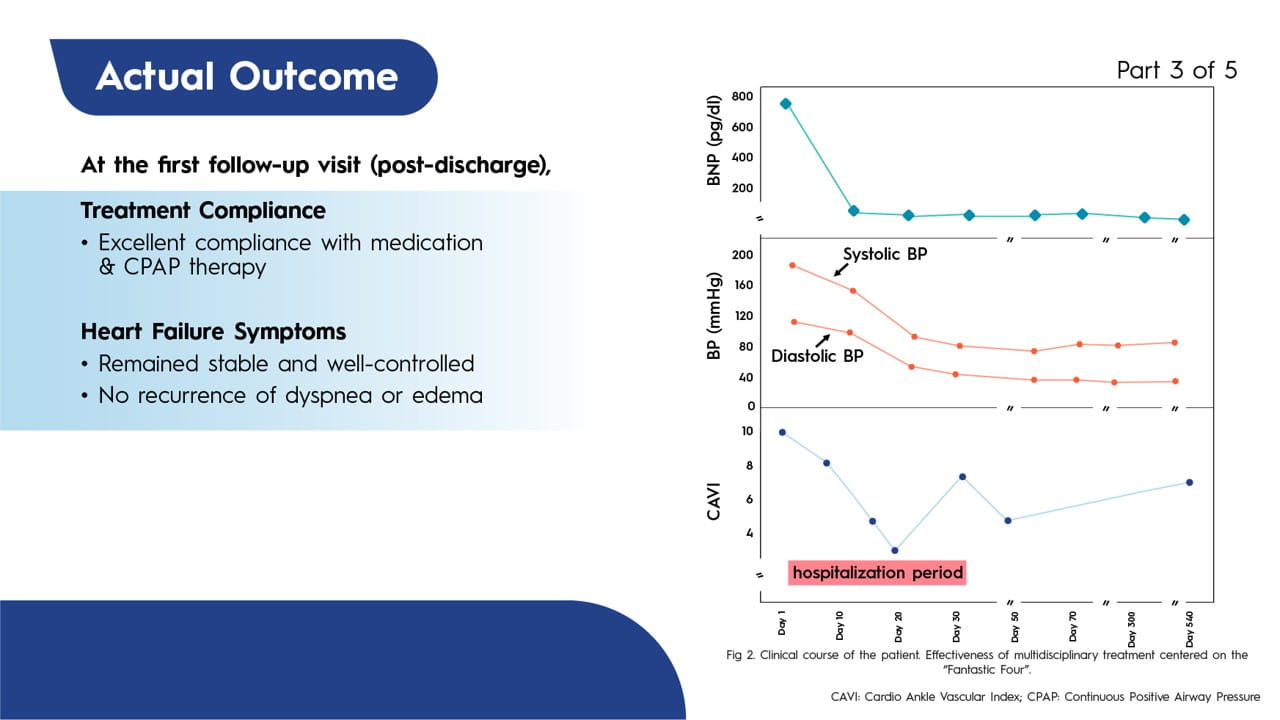 Actual Outcome

Part 3 of 5

At the first follow-up visit (post-discharge),

Treatment Compliance

• Excellent compliance with medication & CPAP therapy

Heart Failure Symptoms

• Remained stable and well-controlled
• No recurrence of dyspnea or edema

BNP (pg/dl)
800
600
400
200

BP (mmHg)
200
160
120
80
40
0
Systolic BP
Diastolic BP

CAVI
10
8
6
4

hospitalization period

Day 1
Day 10
Day 20
Day 30
Day 50
Day 70
Day 300
Day 540

Fig 2. Clinical course of the patient. Effectiveness of multidisciplinary treatment centered on the "Fantastic Four".

CAVI: Cardio Ankle Vascular Index; CPAP: Continuous Positive Airway Pressure